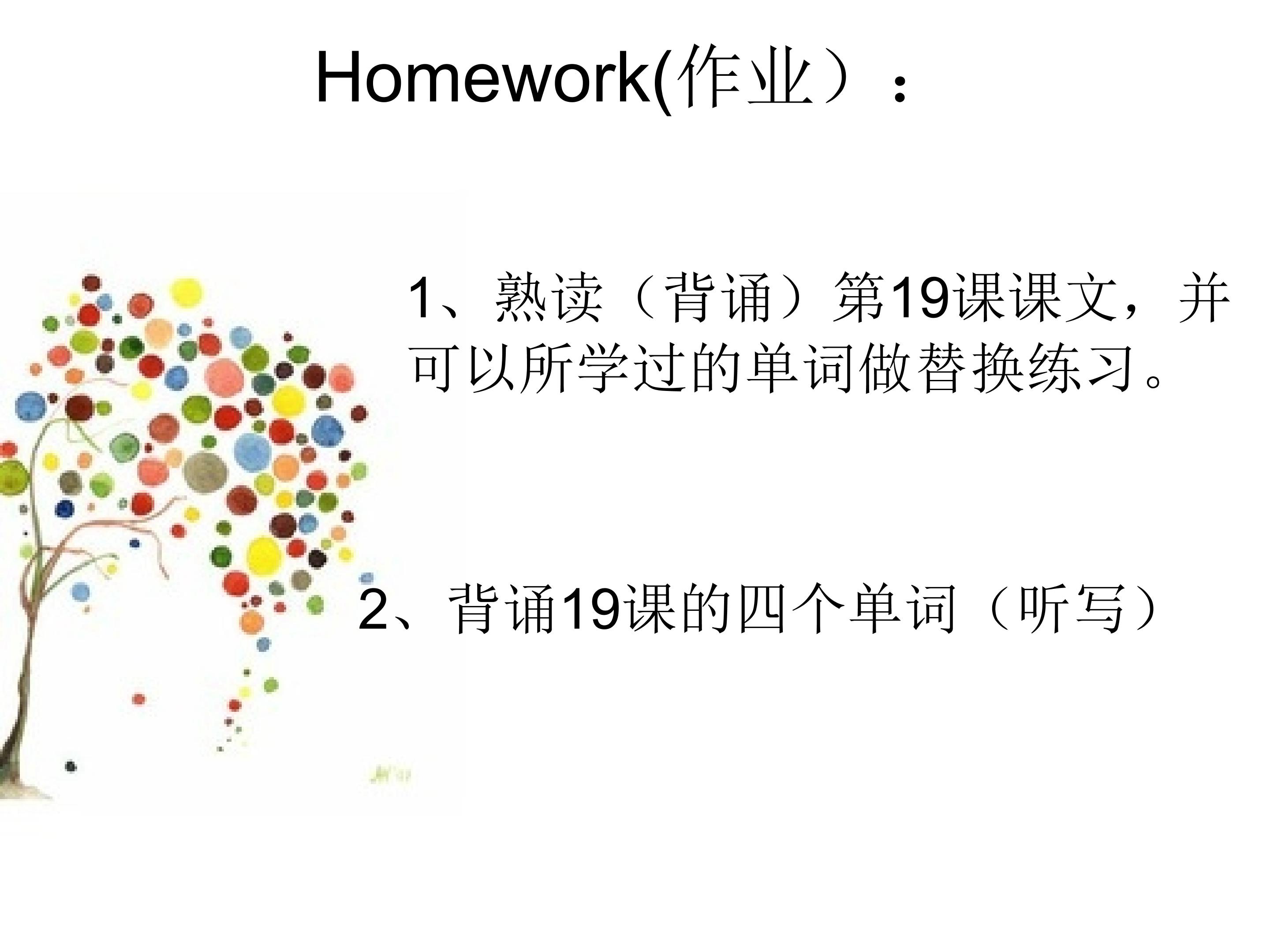 Homework(作业）：

1、熟读（背诵）第19课课文，并可以所学过的单词做替换练习。

2、背诵19课的四个单词（听写）